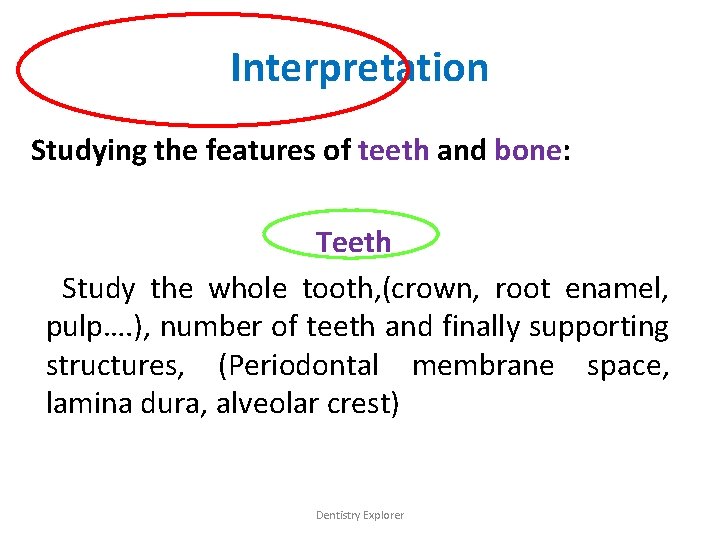 Interpretation

Studying the features of teeth and bone:

Teeth

Study the whole tooth,(crown, root enamel, pulp….), number of teeth and finally supporting structures, (Periodontal membrane space, lamina dura, alveolar crest)

Dentistry Explorer